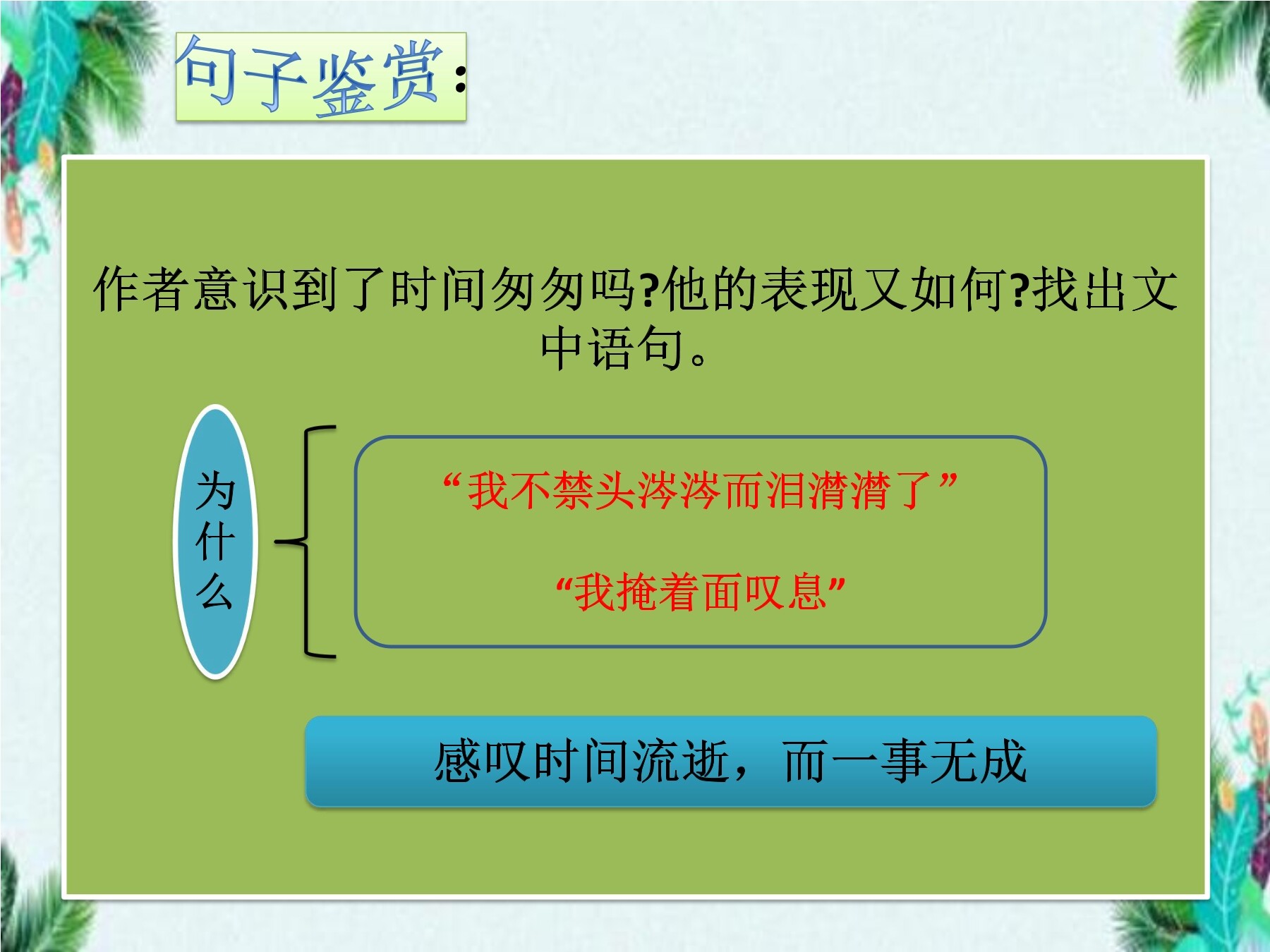 句子鉴赏:

作者意识到了时间匆匆吗?他的表现又如何?找出文中语句。

为什么

“我不禁头涔涔而泪潸潸了”

“我掩着面叹息”

感叹时间流逝，而一事无成